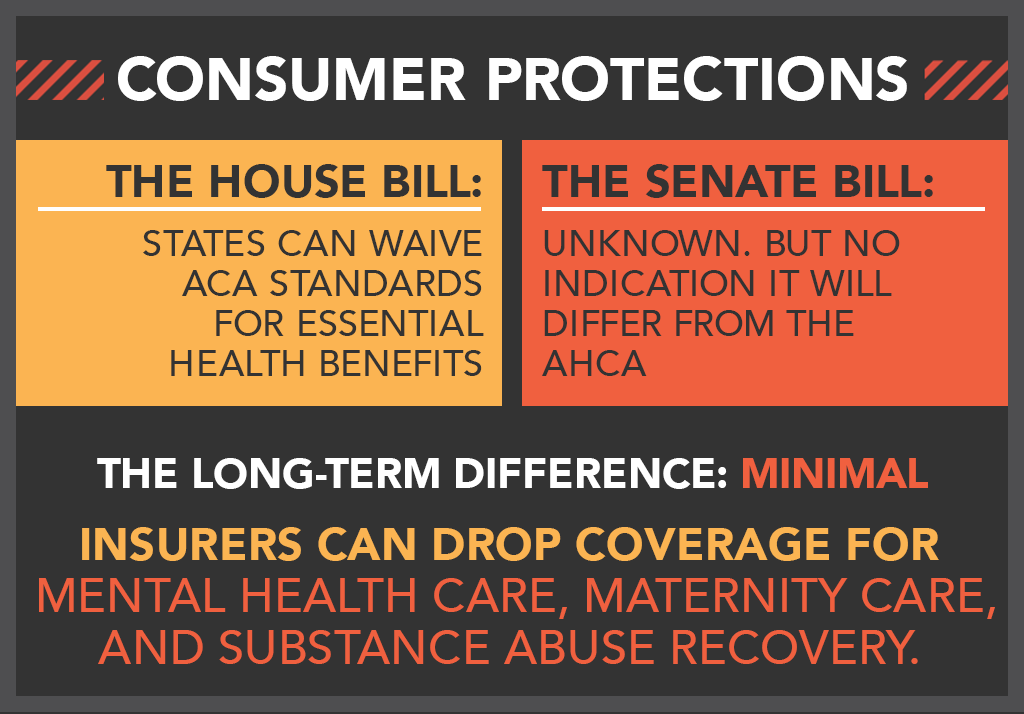 CONSUMER PROTECTIONS

THE HOUSE BILL:

STATES CAN WAIVE ACA STANDARDS FOR ESSENTIAL HEALTH BENEFITS

THE SENATE BILL:

UNKNOWN. BUT NO INDICATION IT WILL DIFFER FROM THE AHCA

THE LONG-TERM DIFFERENCE: MINIMAL

INSURERS CAN DROP COVERAGE FOR MENTAL HEALTH CARE, MATERNITY CARE, AND SUBSTANCE ABUSE RECOVERY.